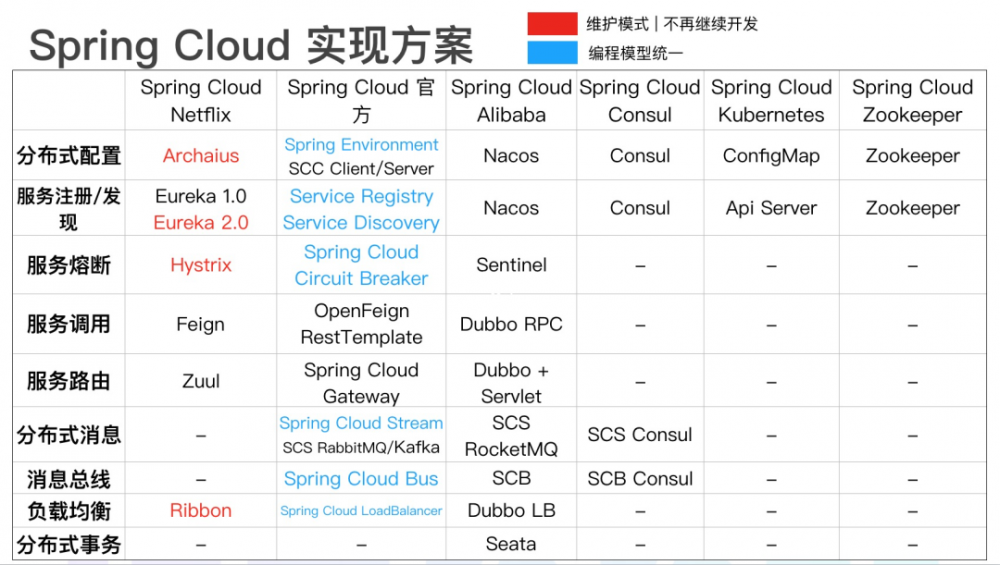 Spring Cloud 实现方案

维护模式 | 不再继续开发
编程模型统一

| | Spring Cloud Netflix | Spring Cloud 官方 | Spring Cloud Alibaba | Spring Cloud Consul | Spring Cloud Kubernetes | Spring Cloud Zookeeper |
|---|---|---|---|---|---|---|
| 分布式配置 | Archaius | Spring Environment SCC Client/Server | Nacos | Consul | ConfigMap | Zookeeper |
| 服务注册/发现 | Eureka 1.0 Eureka 2.0 | Service Registry Service Discovery | Nacos | Consul | Api Server | Zookeeper |
| 服务熔断 | Hystrix | Spring Cloud Circuit Breaker | Sentinel | – | – | – |
| 服务调用 | Feign | OpenFeign RestTemplate | Dubbo RPC | – | – | – |
| 服务路由 | Zuul | Spring Cloud Gateway | Dubbo + Servlet | – | – | – |
| 分布式消息 | – | Spring Cloud Stream SCS RabbitMQ/Kafka | SCS RocketMQ | SCS Consul | – | – |
| 消息总线 | – | Spring Cloud Bus | SCB | SCB Consul | – | – |
| 负载均衡 | Ribbon | Spring Cloud LoadBalancer | Dubbo LB | – | – | – |
| 分布式事务 | – | – | Seata | – | – | – |